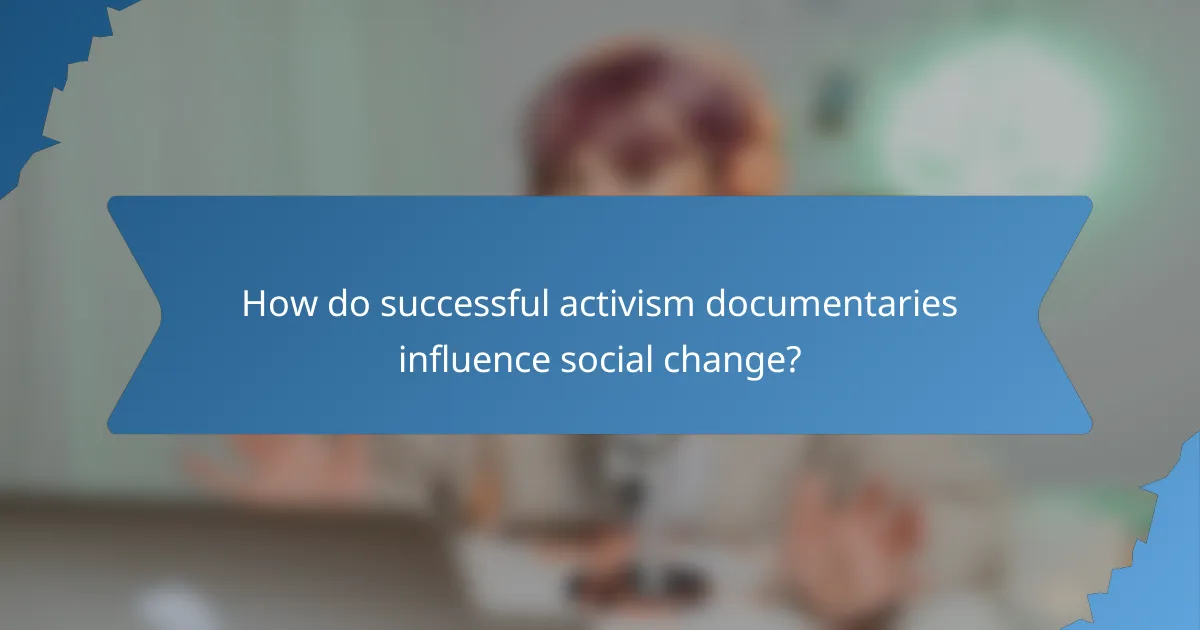 How do successful activism documentaries influence social change?